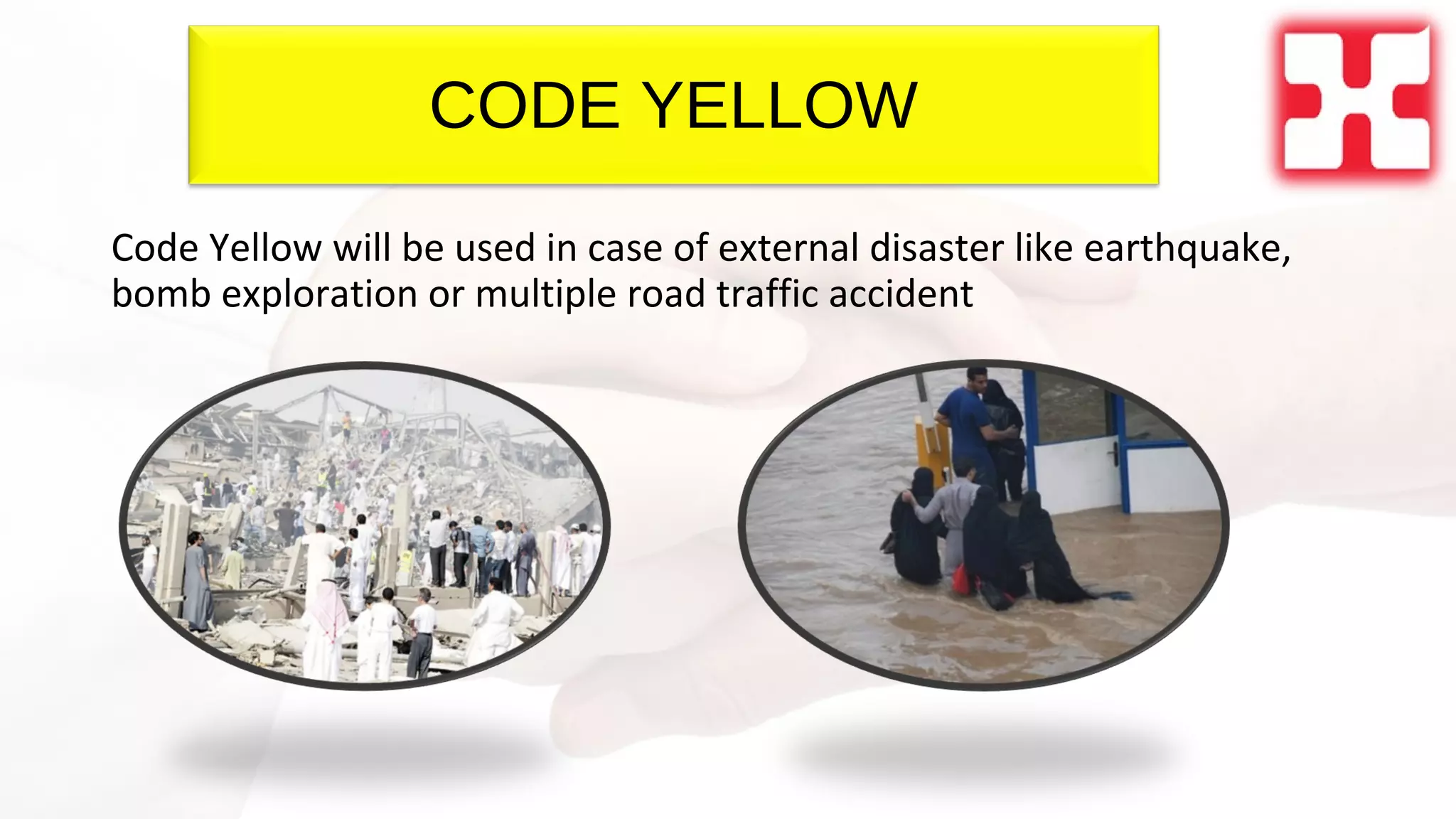 CODE YELLOW

Code Yellow will be used in case of external disaster like earthquake, bomb exploration or multiple road traffic accident